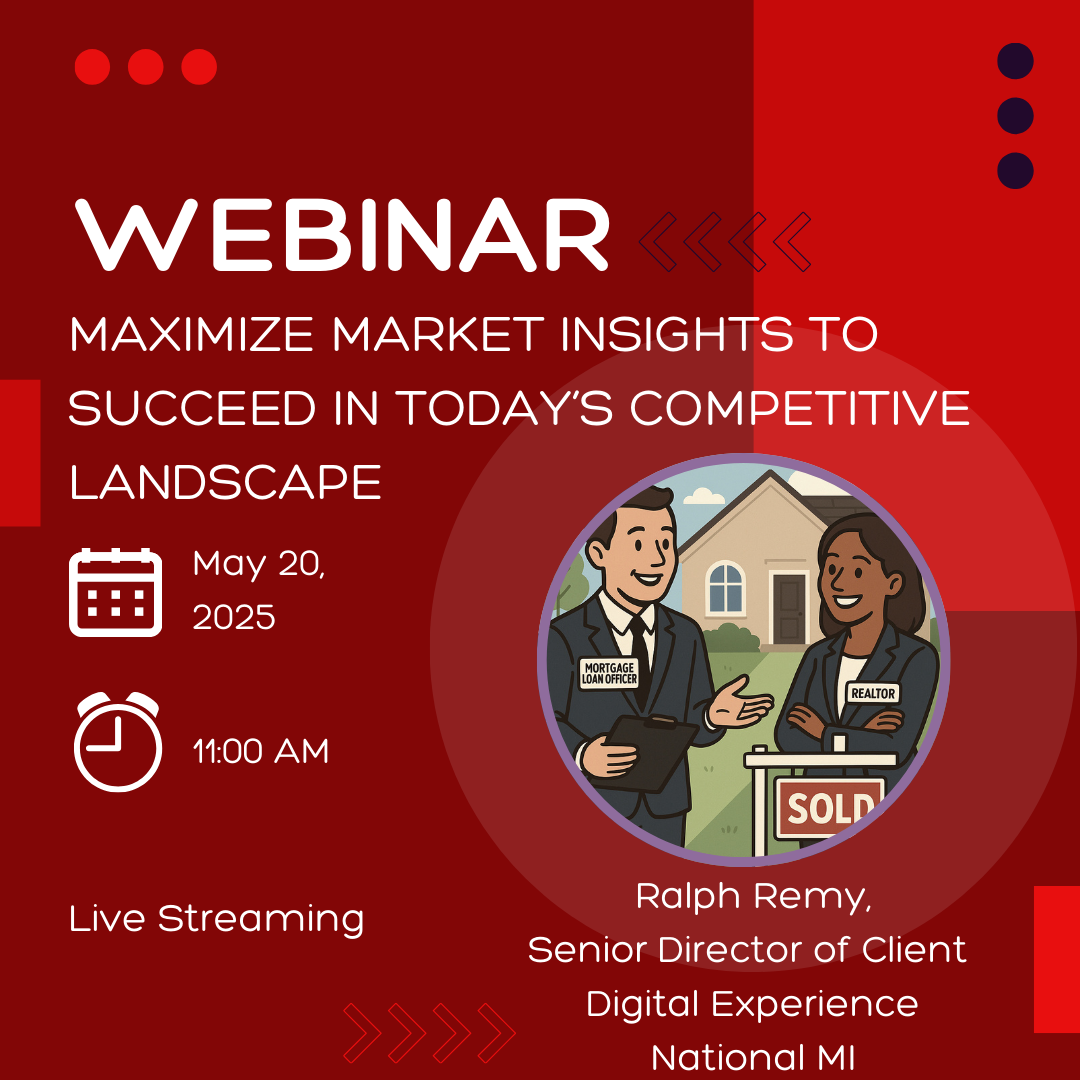 WEBINAR

MAXIMIZE MARKET INSIGHTS TO SUCCEED IN TODAY'S COMPETITIVE LANDSCAPE

May 20, 2025

11:00 AM

MORTGAGE LOAN OFFICER

REALTOR

SOLD

Live Streaming

Ralph Remy,
Senior Director of Client Digital Experience
National MI